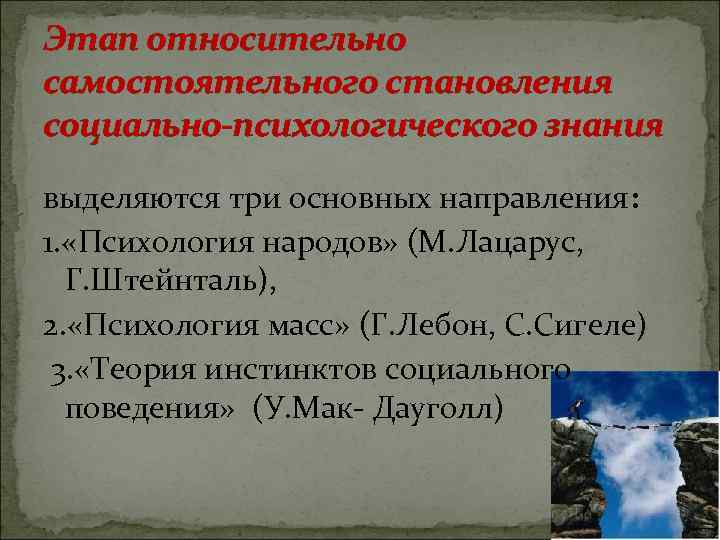 Этап относительно самостоятельного становления социально-психологического знания

выделяются три основных направления:
1.«Психология народов» (М.Лацарус, Г.Штейнталь),
2.«Психология масс» (Г.Лебон, С.Сигеле)
3.«Теория инстинктов социального поведения» (У.Мак- Дауголл)